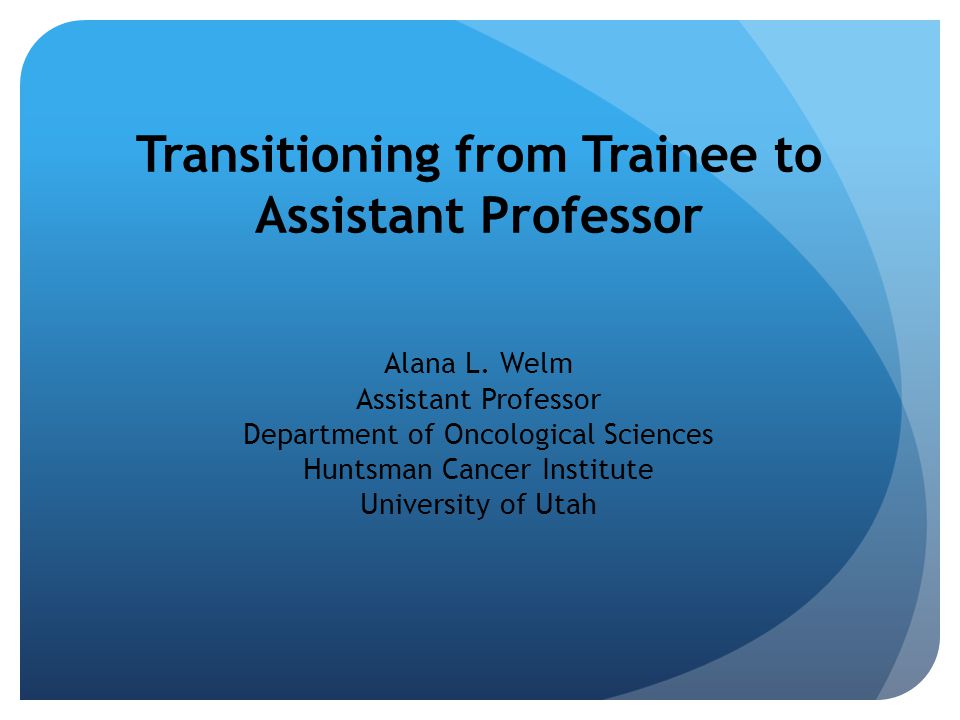 Transitioning from Trainee to Assistant Professor

Alana L. Welm
Assistant Professor
Department of Oncological Sciences
Huntsman Cancer Institute
University of Utah